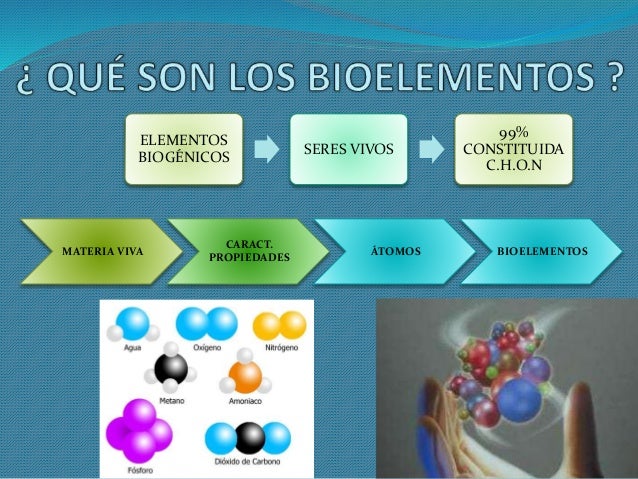 ¿ QUÉ SON LOS BIOELEMENTOS ?

ELEMENTOS BIOGÉNICOS

SERES VIVOS

99% CONSTITUIDA C.H.O.N

MATERIA VIVA

CARACT. PROPIEDADES

ÁTOMOS

BIOELEMENTOS

Agua

Oxígeno

Nitrógeno

Metano

Amoniaco

Fósforo

Dióxido de Carbono